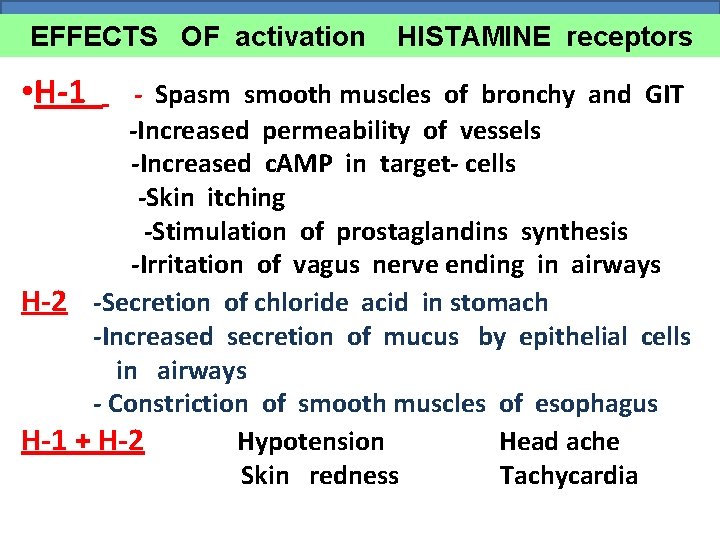 EFFECTS OF activation HISTAMINE receptors

•H-1 - Spasm smooth muscles of bronchy and GIT
-Increased permeability of vessels
-Increased cAMP in target- cells
-Skin itching
-Stimulation of prostaglandins synthesis
-Irritation of vagus nerve ending in airways

H-2 -Secretion of chloride acid in stomach
-Increased secretion of mucus by epithelial cells in airways
- Constriction of smooth muscles of esophagus

H-1 + H-2 Hypotension Head ache
Skin redness Tachycardia